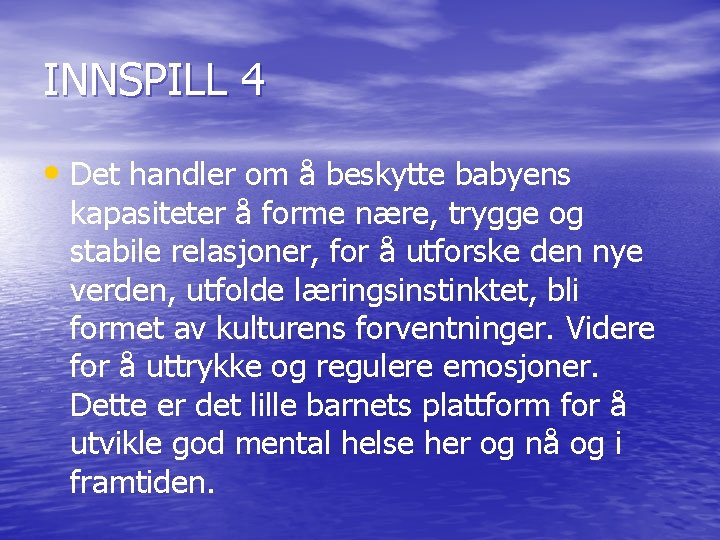 INNSPILL 4

• Det handler om å beskytte babyens kapasiteter å forme nære, trygge og stabile relasjoner, for å utforske den nye verden, utfolde læringsinstinktet, bli formet av kulturens forventninger. Videre for å uttrykke og regulere emosjoner. Dette er det lille barnets plattform for å utvikle god mental helse her og nå og i framtiden.